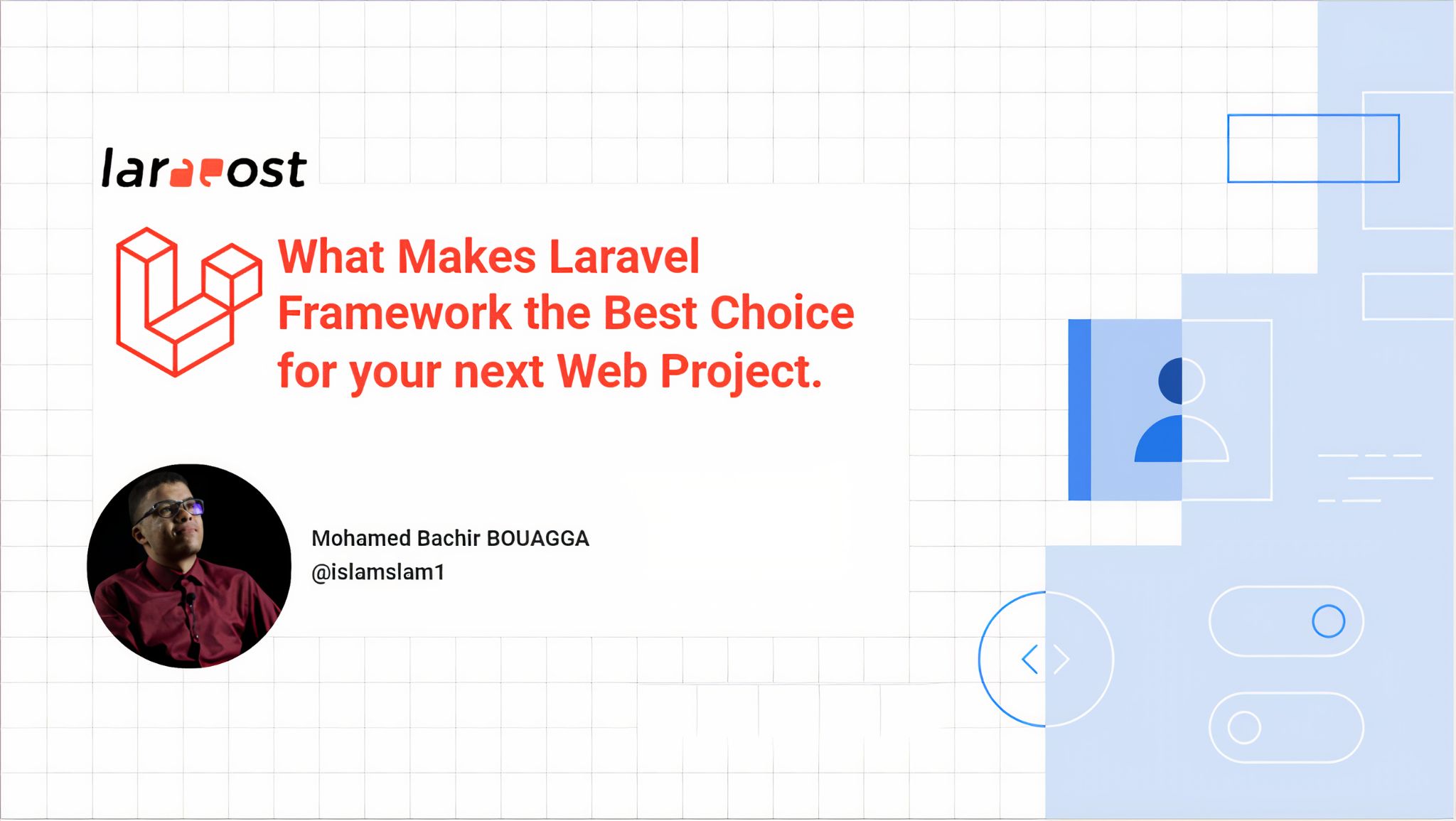 larapost

What Makes Laravel Framework the Best Choice for your next Web Project.

Mohamed Bachir BOUAGGA
@islamslam1